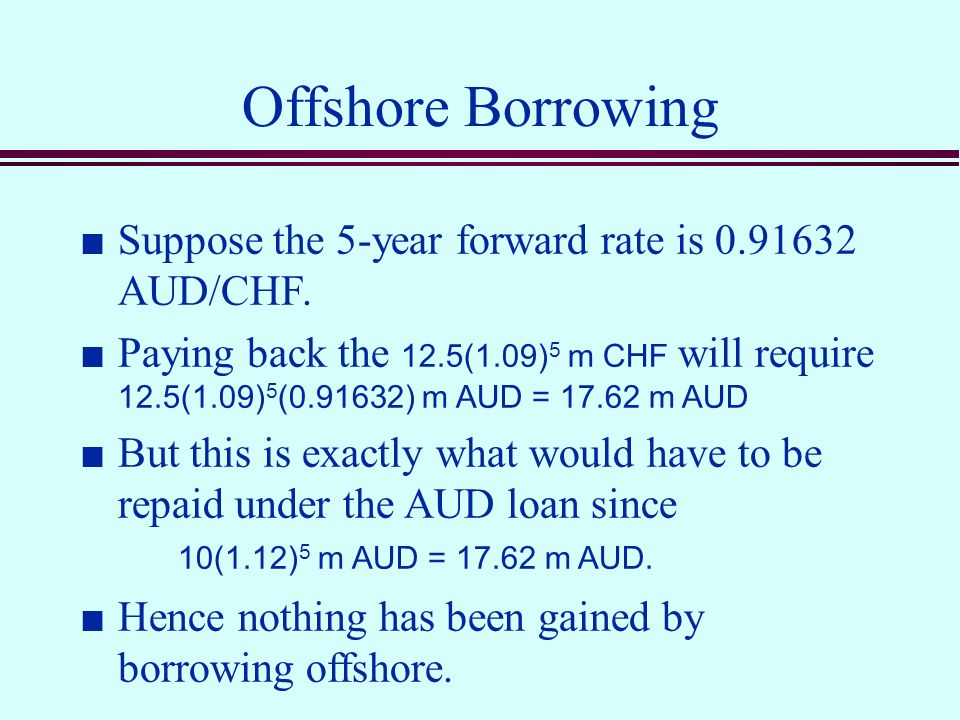 Offshore Borrowing

■ Suppose the 5-year forward rate is 0.91632 AUD/CHF.

■ Paying back the $12.5(1.09)^5$ m CHF will require $12.5(1.09)^5(0.91632)$ m AUD = 17.62 m AUD

■ But this is exactly what would have to be repaid under the AUD loan since

$10(1.12)^5$ m AUD = 17.62 m AUD.

■ Hence nothing has been gained by borrowing offshore.